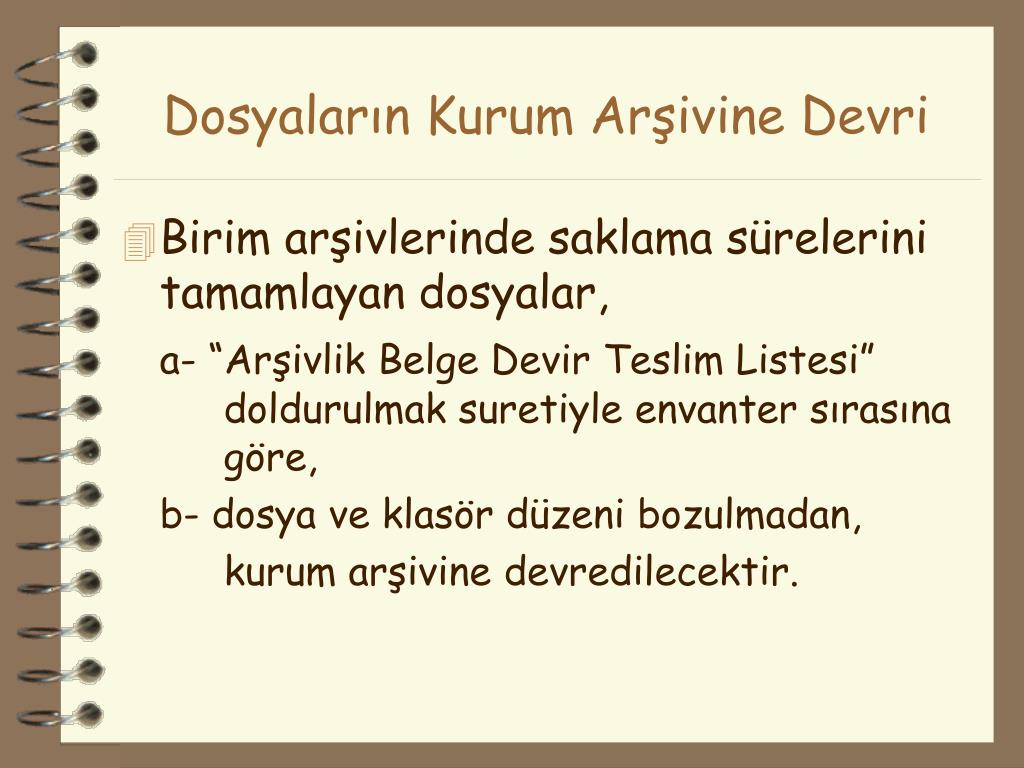 Dosyaların Kurum Arşivine Devri

Birim arşivlerinde saklama sürelerini tamamlayan dosyalar,

a- “Arşivlik Belge Devir Teslim Listesi” doldurulmak suretiyle envanter sırasına göre,

b- dosya ve klasör düzeni bozulmadan, kurum arşivine devredilecektir.